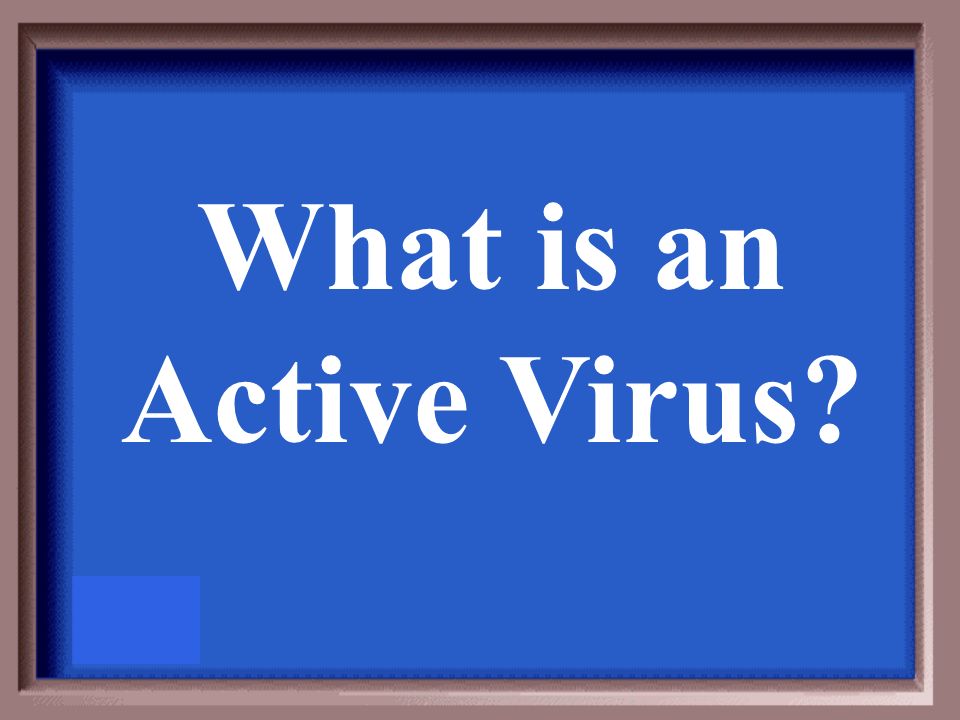 What is an Active Virus?